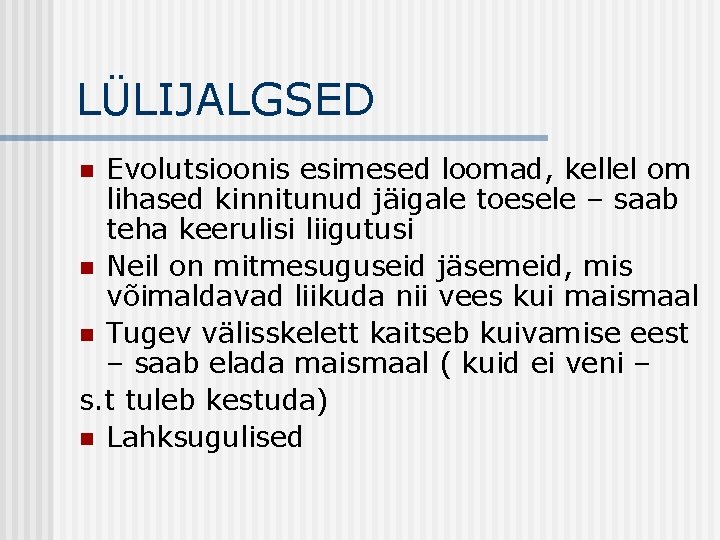 LÜLIJALGSED

Evolutsioonis esimesed loomad, kellel om lihased kinnitunud jäigale toesele – saab teha keerulisi liigutusi

Neil on mitmesuguseid jäsemeid, mis võimaldavad liikuda nii vees kui maismaal

Tugev välisskelett kaitseb kuivamise eest – saab elada maismaal ( kuid ei veni –
s.t tuleb kestuda)

Lahksugulised